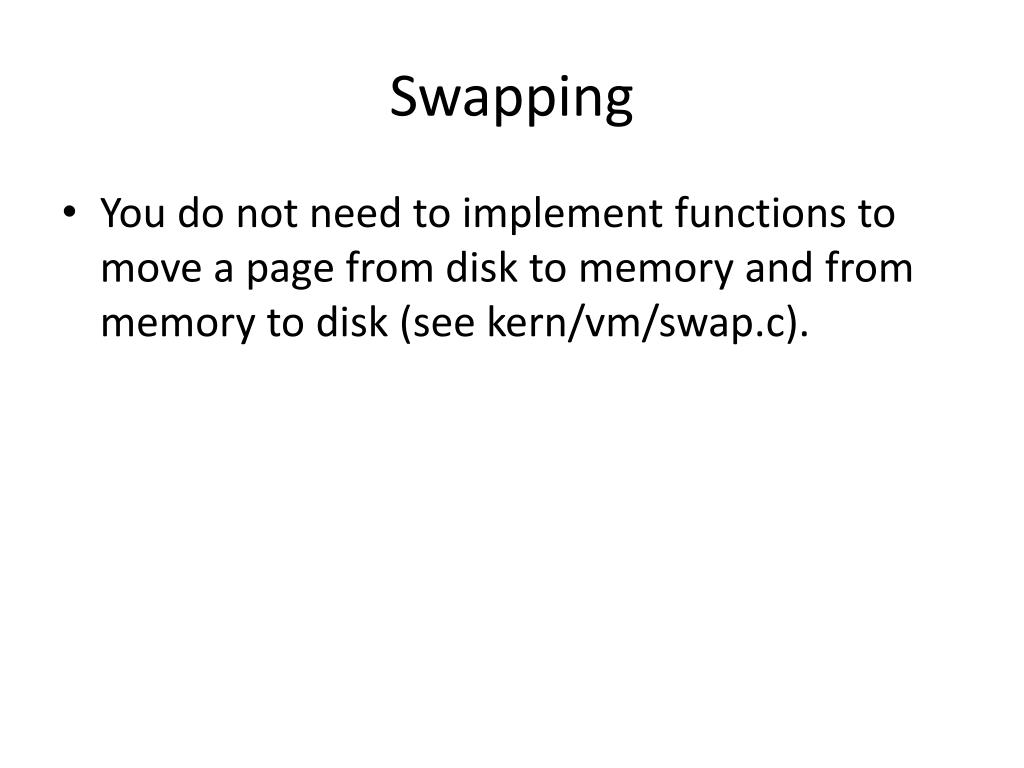 Swapping

• You do not need to implement functions to move a page from disk to memory and from memory to disk (see kern/vm/swap.c).